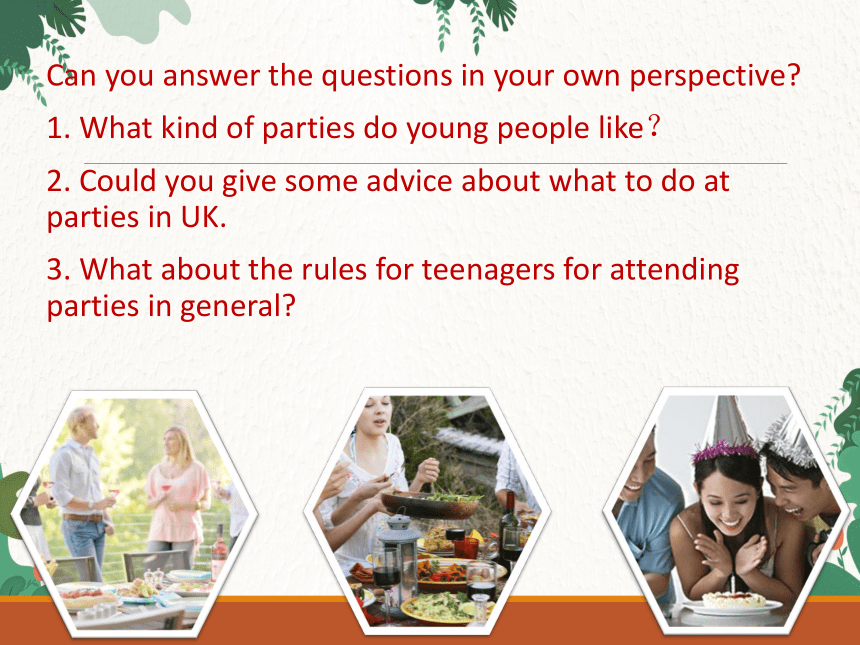 Can you answer the questions in your own perspective?

1. What kind of parties do young people like？

2. Could you give some advice about what to do at parties in UK.

3. What about the rules for teenagers for attending parties in general?